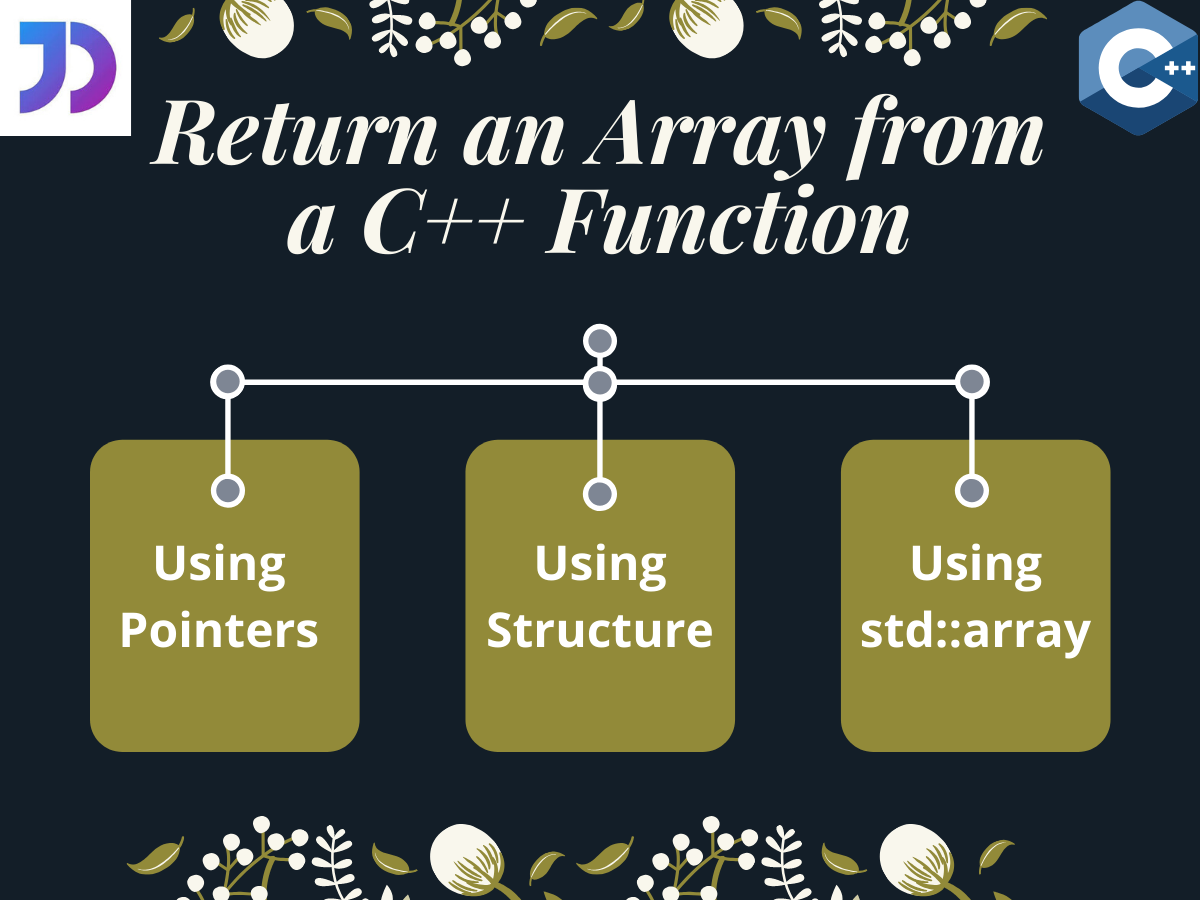 JD

C++

Return an Array from a C++ Function

Using Pointers

Using Structure

Using std::array